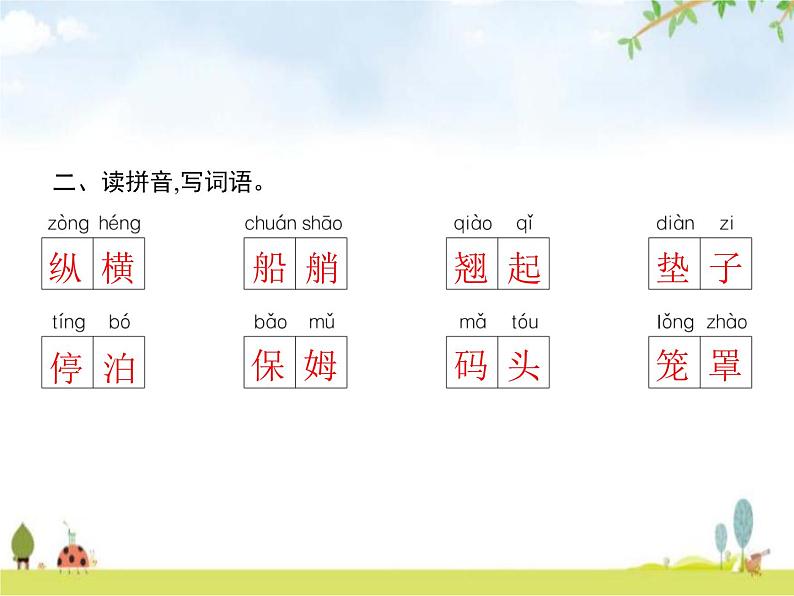 二、读拼音,写词语。

zòng héng 纵横　chuán shāo 船艄　qiào qǐ 翘起　diàn zi 垫子

tíng bó 停泊　bǎo mǔ 保姆　mǎ tóu 码头　lǒng zhào 笼罩